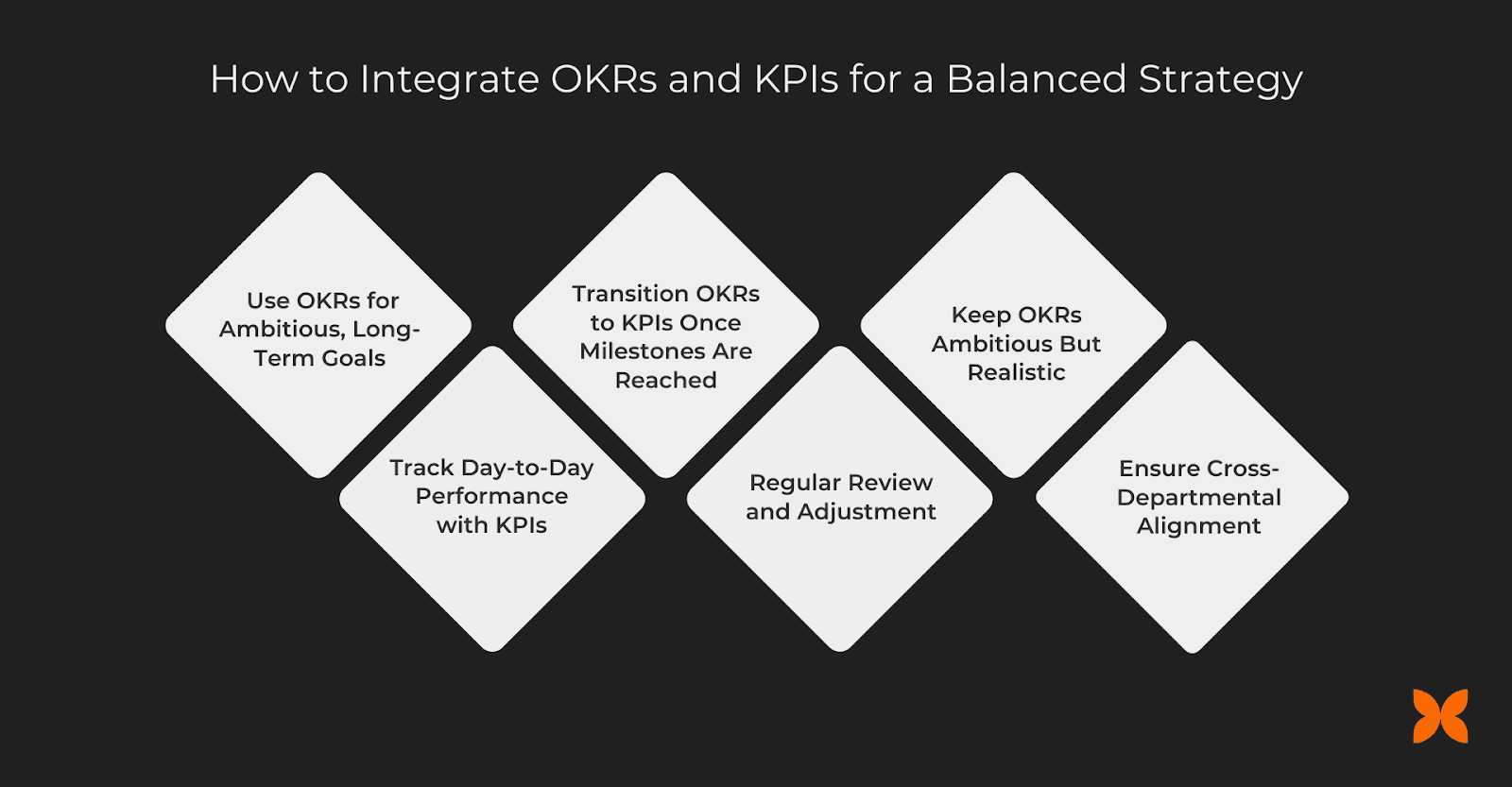 How to Integrate OKRs and KPIs for a Balanced Strategy

Use OKRs for Ambitious, Long-Term Goals

Track Day-to-Day Performance with KPIs

Transition OKRs to KPIs Once Milestones Are Reached

Regular Review and Adjustment

Keep OKRs Ambitious But Realistic

Ensure Cross-Departmental Alignment